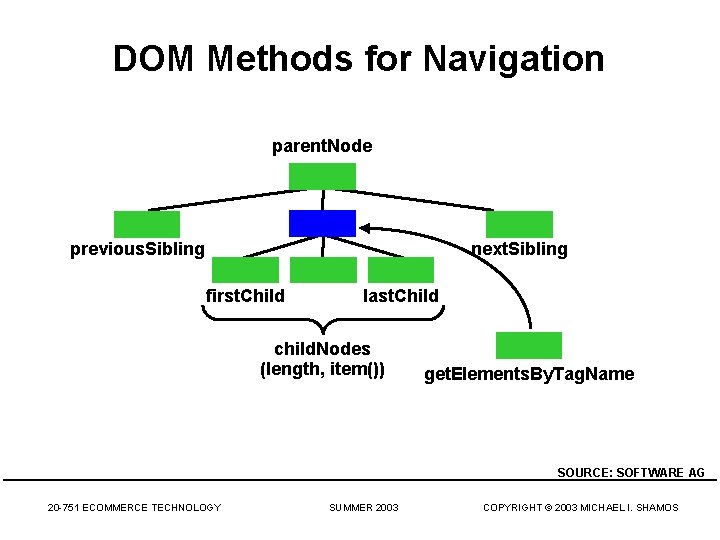 DOM Methods for Navigation

parentNode

previousSibling

nextSibling

firstChild

lastChild

childNodes
(length, item())

getElementsByTagName

SOURCE: SOFTWARE AG

20-751 ECOMMERCE TECHNOLOGY

SUMMER 2003

COPYRIGHT © 2003 MICHAEL I. SHAMOS